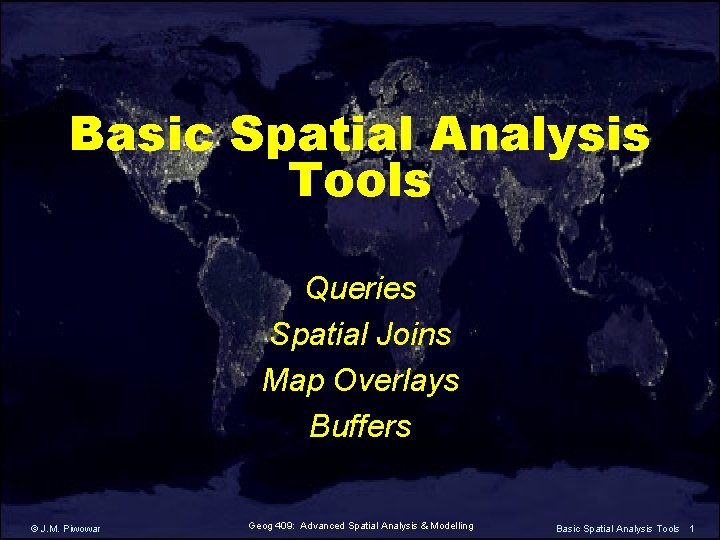 Basic Spatial Analysis Tools

Queries
Spatial Joins
Map Overlays
Buffers

© J.M. Piwowar

Geog 409: Advanced Spatial Analysis & Modelling

Basic Spatial Analysis Tools 1